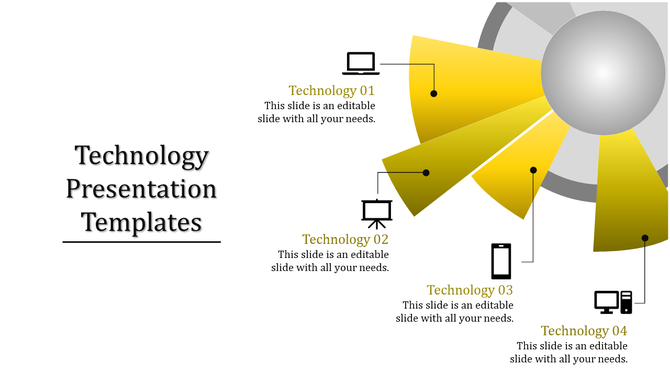 Technology Presentation Templates

Technology 01
This slide is an editable slide with all your needs.

Technology 02
This slide is an editable slide with all your needs.

Technology 03
This slide is an editable slide with all your needs.

Technology 04
This slide is an editable slide with all your needs.